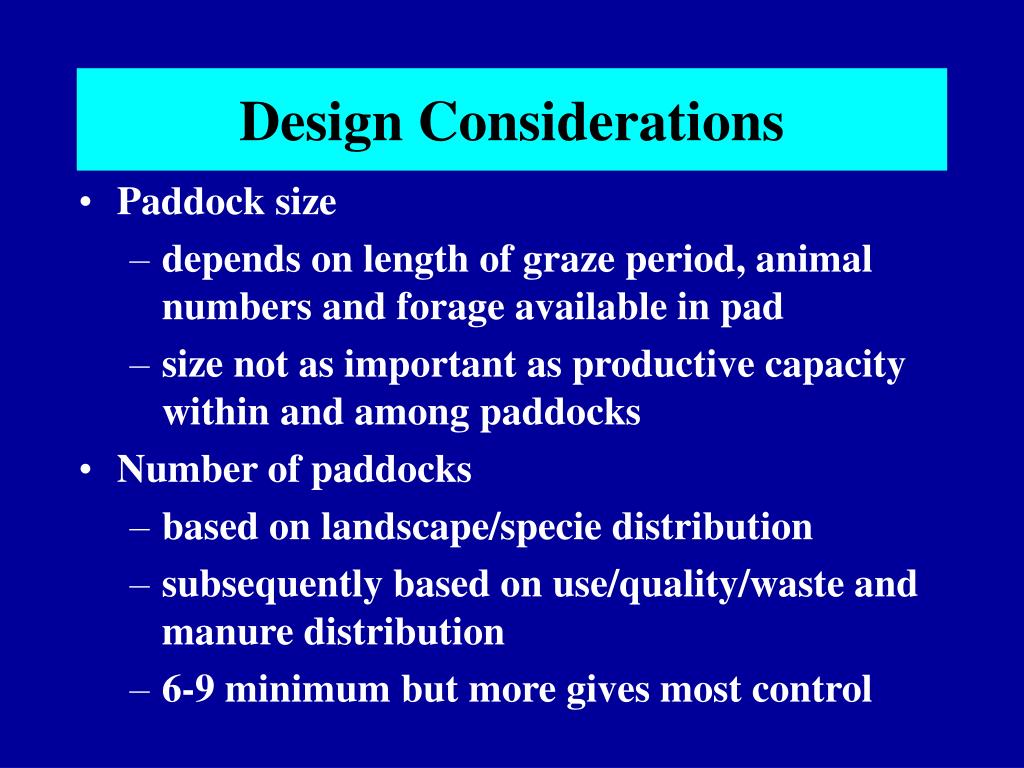 Design Considerations

• Paddock size
  – depends on length of graze period, animal numbers and forage available in pad
  – size not as important as productive capacity within and among paddocks
• Number of paddocks
  – based on landscape/specie distribution
  – subsequently based on use/quality/waste and manure distribution
  – 6-9 minimum but more gives most control